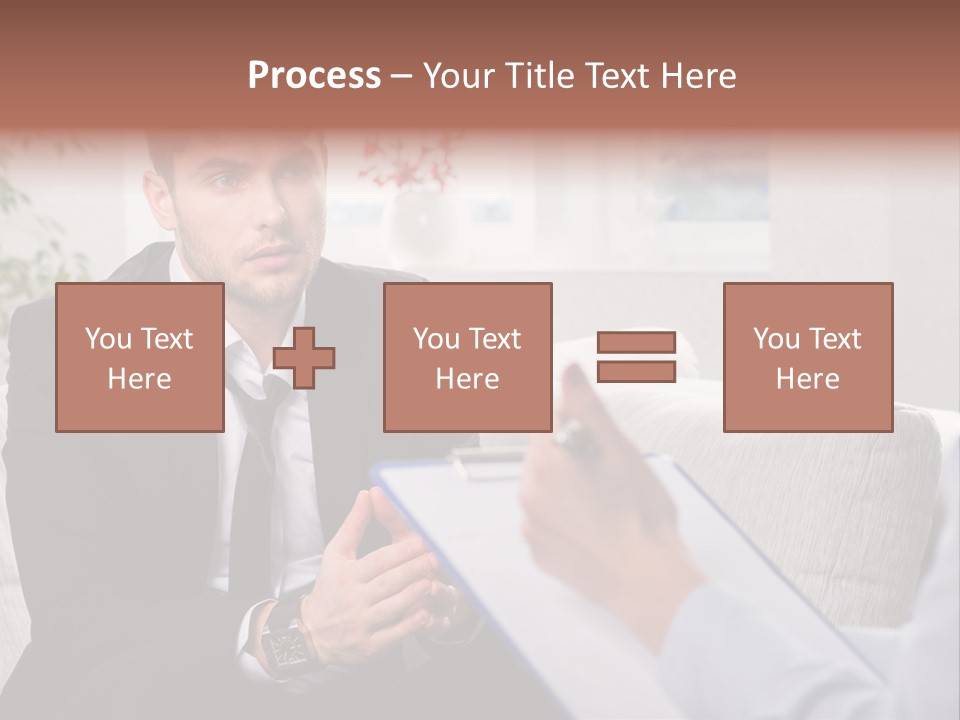 Process – Your Title Text Here

You Text Here

You Text Here

You Text Here